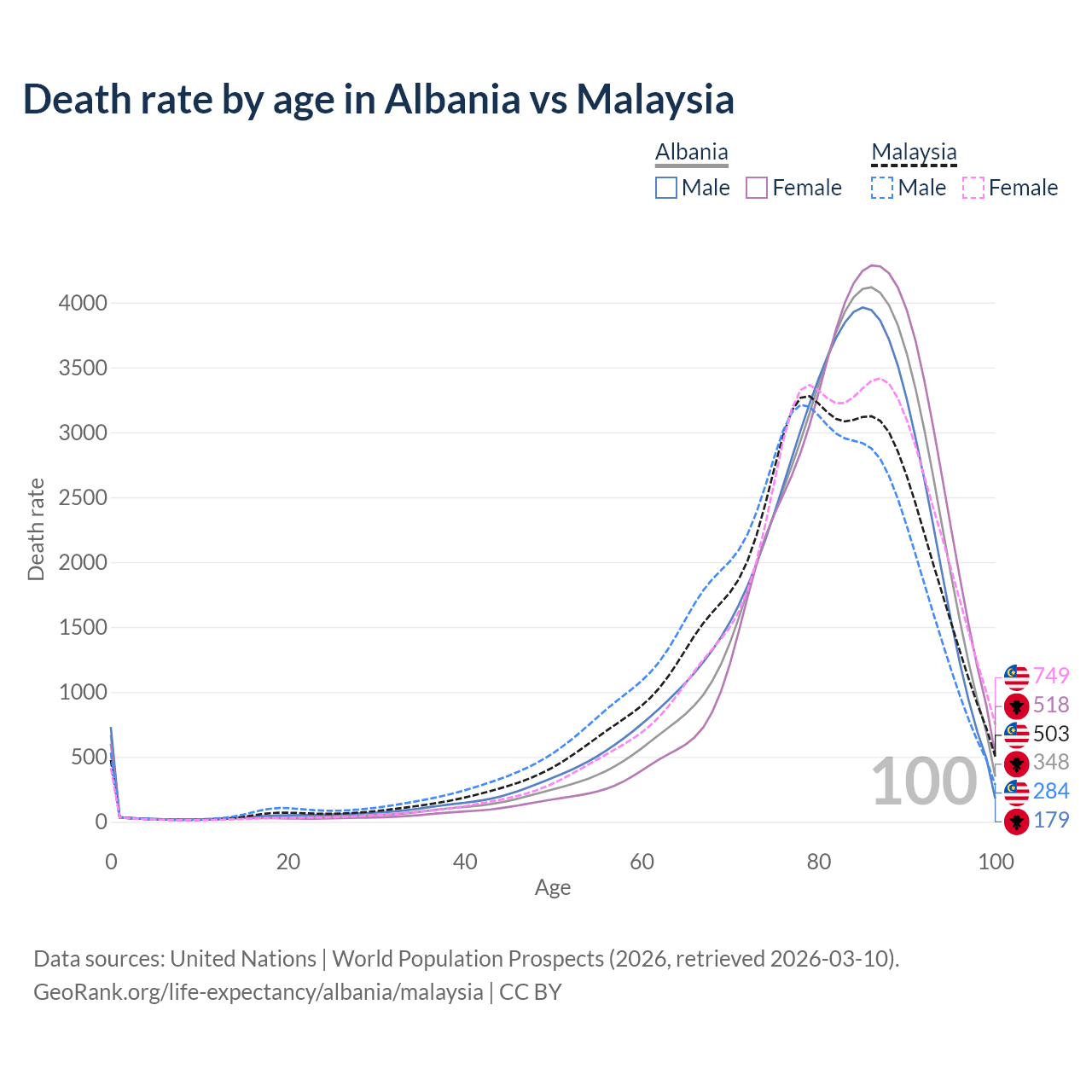 Death rate by age in Albania vs Malaysia

Albania
Male Female

Malaysia
Male Female

Death rate

4000
3500
3000
2500
2000
1500
1000
500
0

0 20 40 60 80 100

Age

100

749
518
503
348
284
179

Data sources: United Nations | World Population Prospects (2026, retrieved 2026-03-10).
GeoRank.org/life-expectancy/albania/malaysia | CC BY